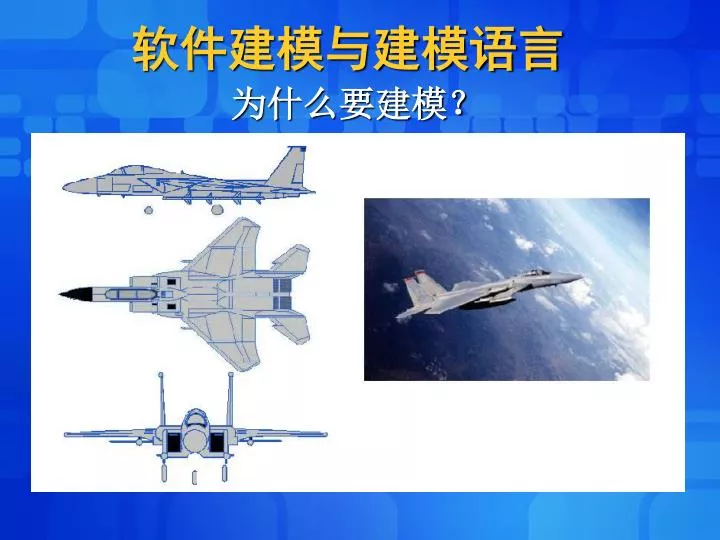 软件建模与建模语言

为什么要建模?